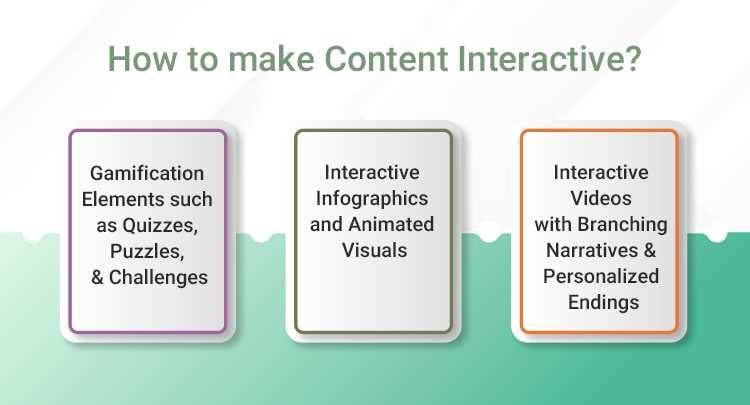 How to make Content Interactive?

Gamification Elements such as Quizzes, Puzzles, & Challenges

Interactive Infographics and Animated Visuals

Interactive Videos with Branching Narratives & Personalized Endings